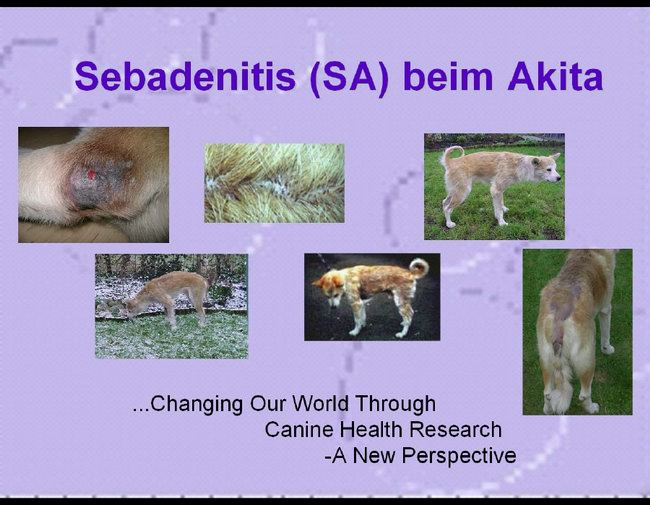 Sebadenitis (SA) beim Akita

...Changing Our World Through
Canine Health Research
-A New Perspective